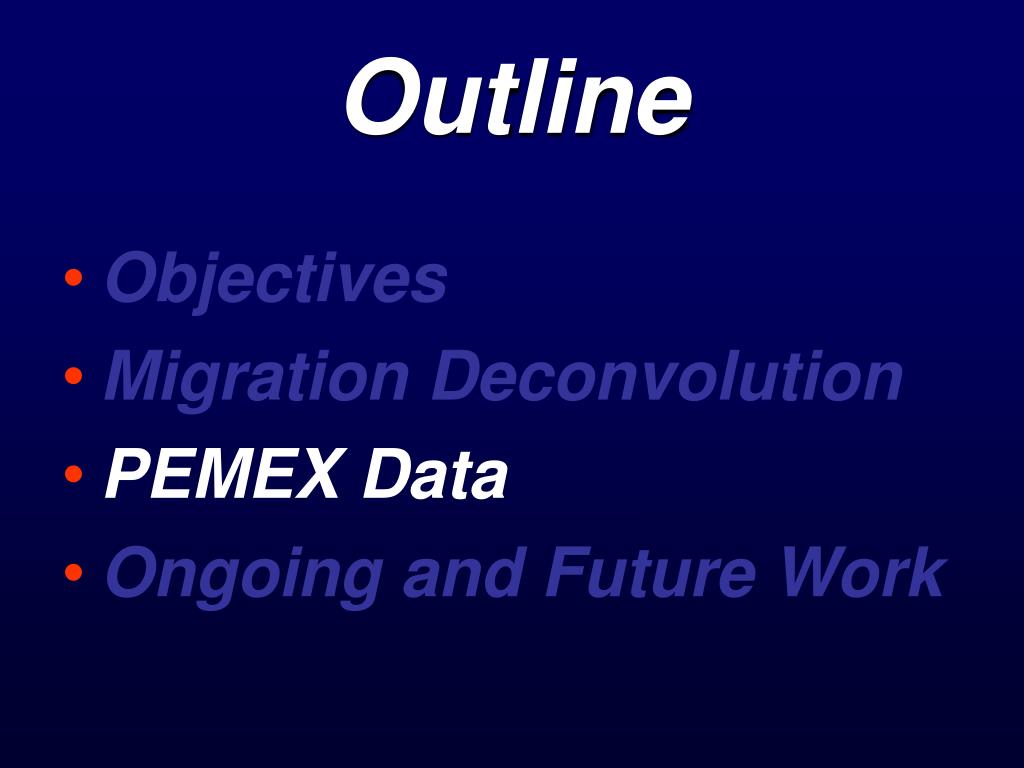 Outline

• Objectives
• Migration Deconvolution
• PEMEX Data
• Ongoing and Future Work